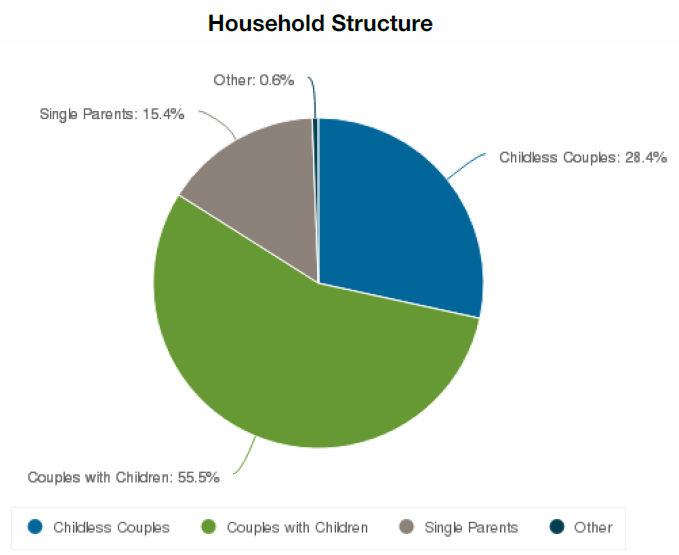 Household Structure

Other: 0.6%

Single Parents: 15.4%

Childless Couples: 28.4%

Couples with Children: 55.5%

Childless Couples   Couples with Children   Single Parents   Other